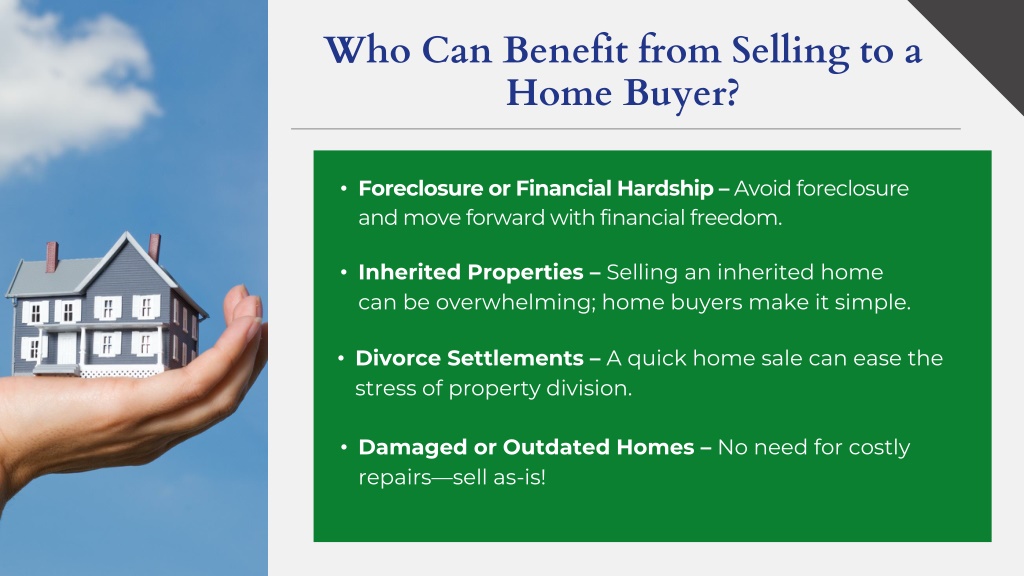 Who Can Benefit from Selling to a Home Buyer?

• Foreclosure or Financial Hardship – Avoid foreclosure and move forward with financial freedom.

• Inherited Properties – Selling an inherited home can be overwhelming; home buyers make it simple.

• Divorce Settlements – A quick home sale can ease the stress of property division.

• Damaged or Outdated Homes – No need for costly repairs—sell as-is!